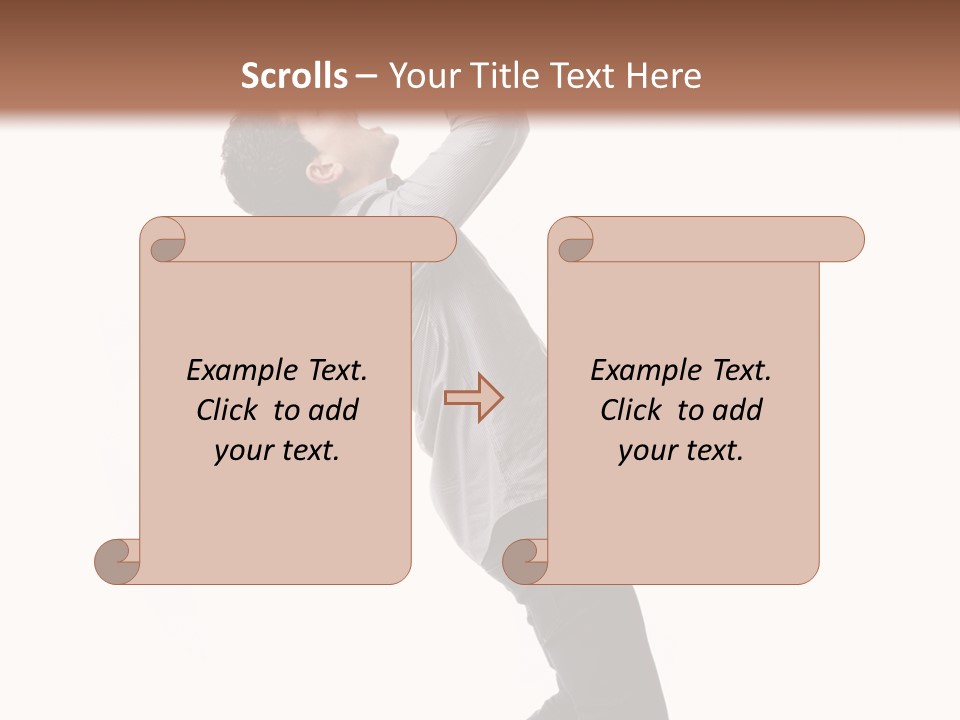 Scrolls – Your Title Text Here

Example Text. Click to add your text.

Example Text. Click to add your text.